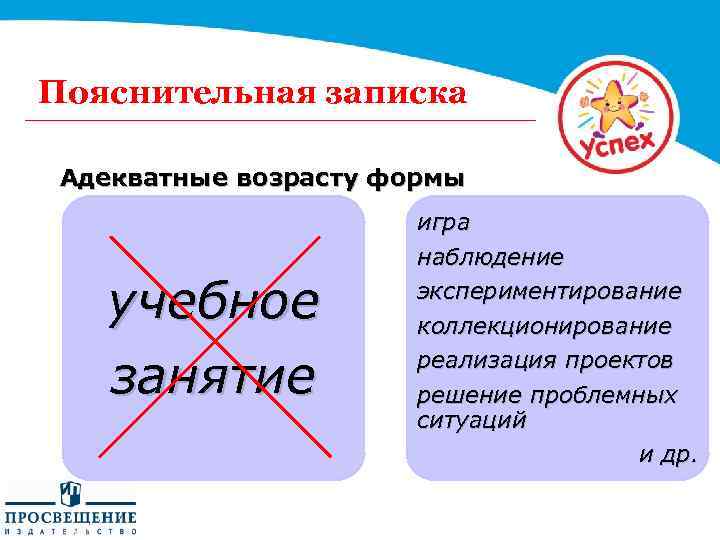 Пояснительная записка

успех

Адекватные возрасту формы

учебное занятие

игра
наблюдение
экспериментирование
коллекционирование
реализация проектов
решение проблемных ситуаций
и др.

ПРОСВЕЩЕНИЕ
ИЗДАТЕЛЬСТВО